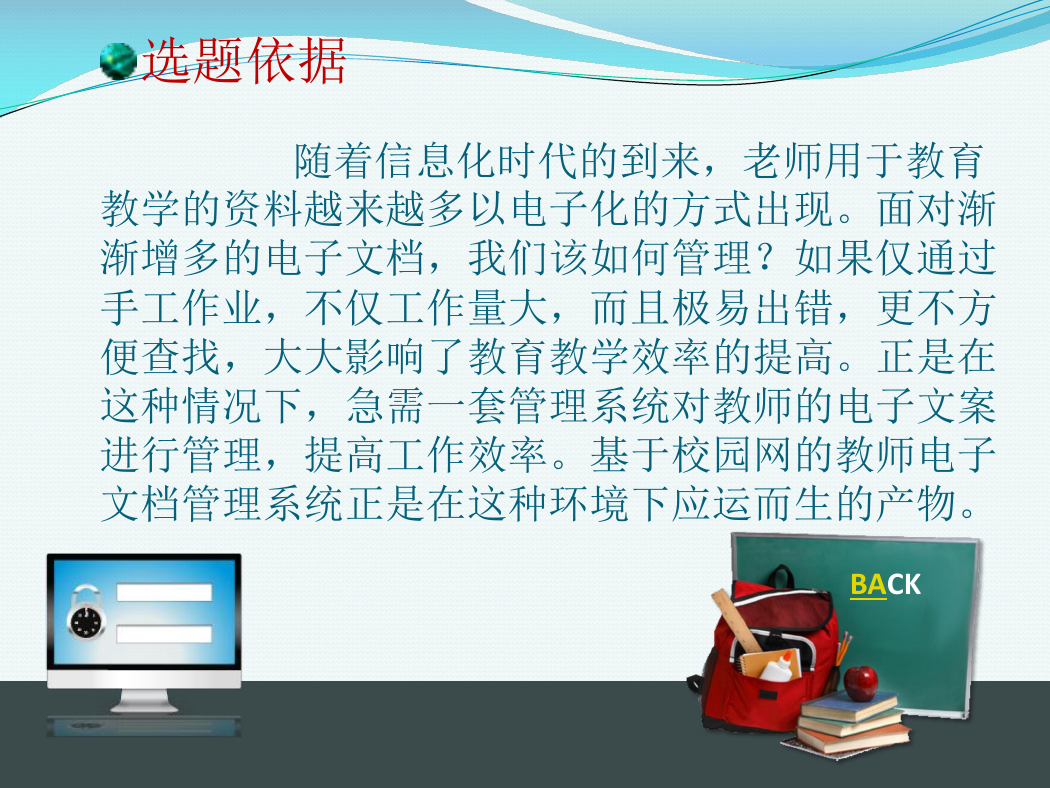 选题依据

随着信息化时代的到来，老师用于教育教学的资料越来越多以电子化的方式出现。面对渐渐增多的电子文档，我们该如何管理？如果仅通过手工作业，不仅工作量大，而且极易出错，更不方便查找，大大影响了教育教学效率的提高。正是在这种情况下，急需一套管理系统对教师的电子文案进行管理，提高工作效率。基于校园网的教师电子文档管理系统正是在这种环境下应运而生的产物。

BACK